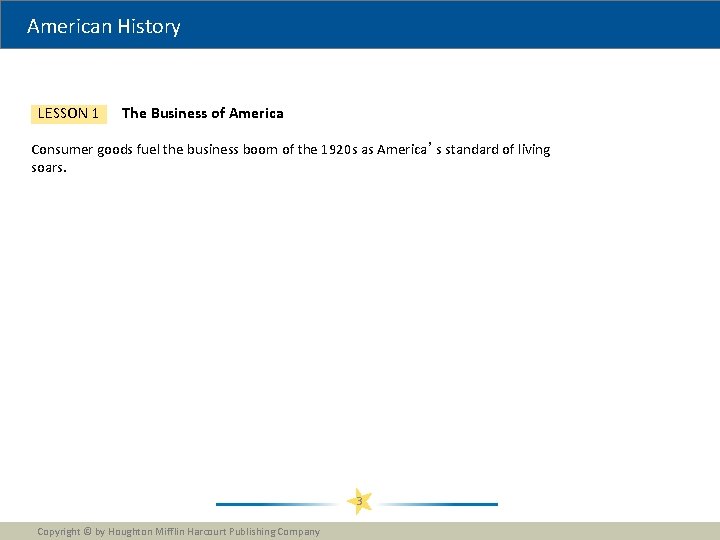 American History

LESSON 1 The Business of America

Consumer goods fuel the business boom of the 1920s as America's standard of living soars.

3

Copyright © by Houghton Mifflin Harcourt Publishing Company